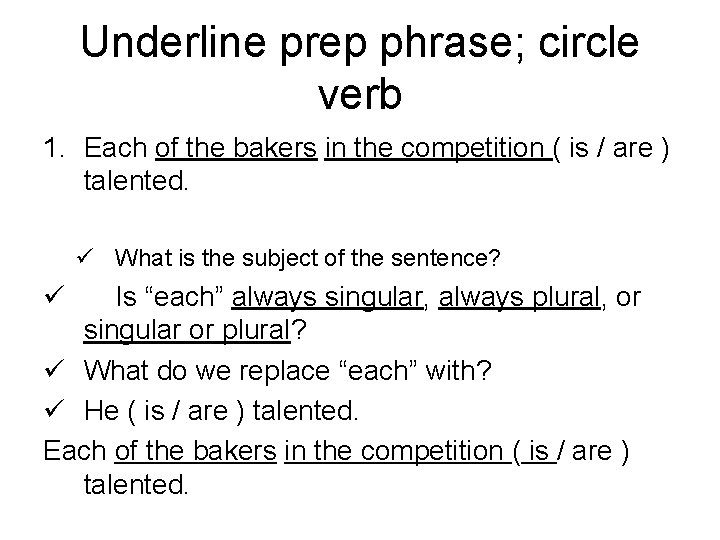 Underline prep phrase; circle verb

1. Each of the bakers in the competition ( is / are ) talented.

✓ What is the subject of the sentence?

✓ Is “each” always singular, always plural, or singular or plural?

✓ What do we replace “each” with?

✓ He ( is / are ) talented.

Each of the bakers in the competition ( is / are ) talented.